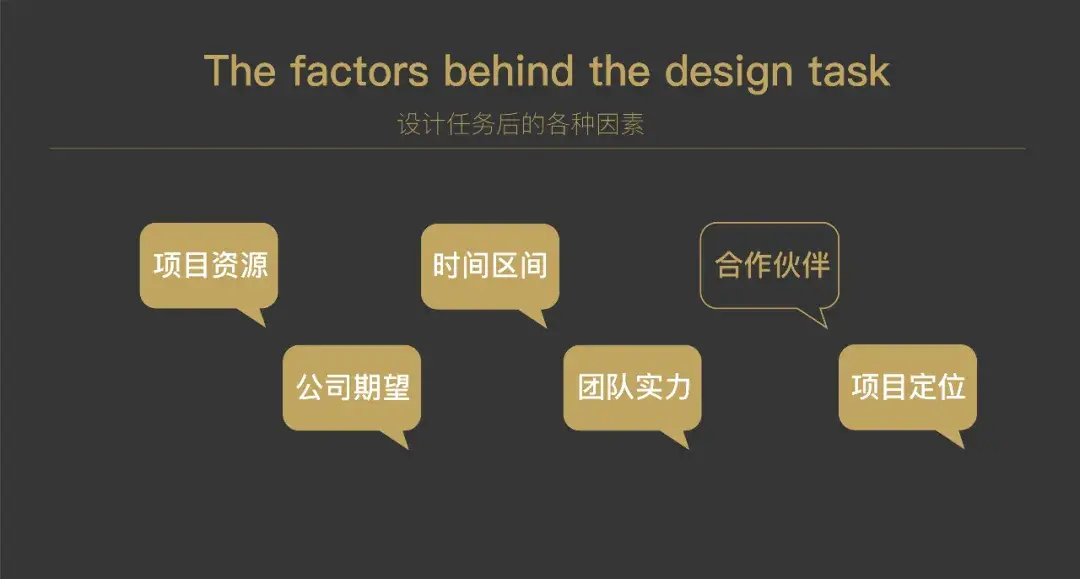 The factors behind the design task

设计任务后的各种因素

项目资源

时间区间

合作伙伴

公司期望

团队实力

项目定位